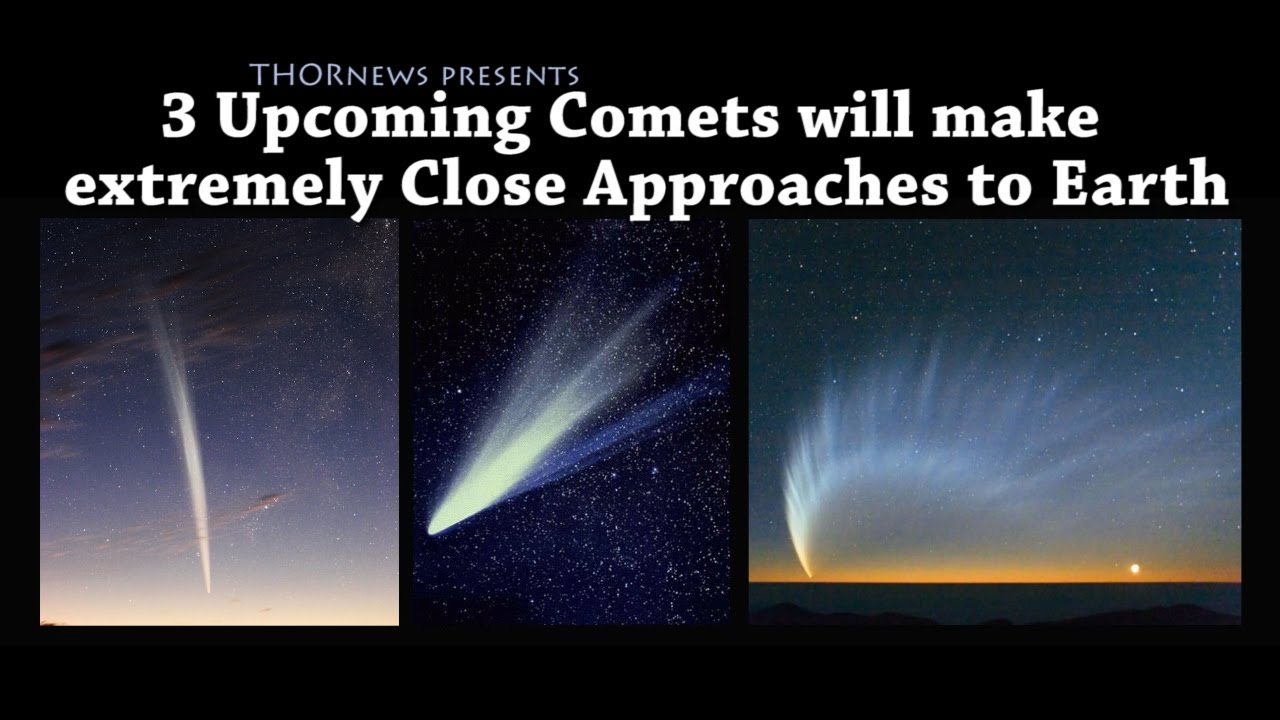 THORNEWS PRESENTS
3 Upcoming Comets will make extremely Close Approaches to Earth